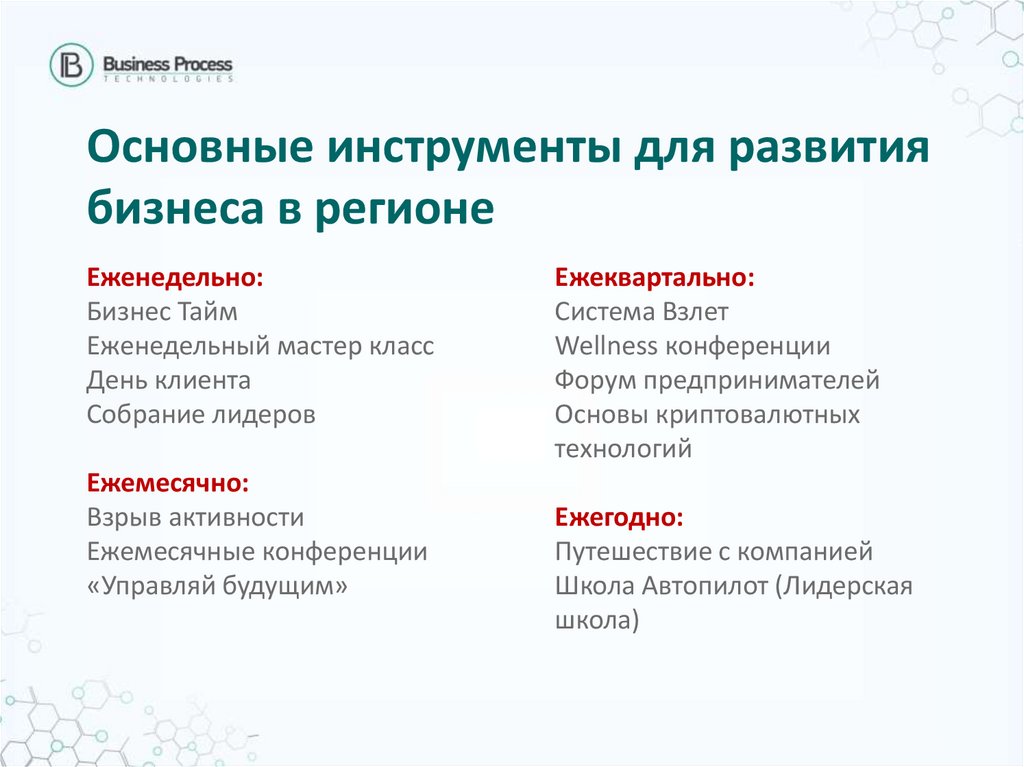 Business Process
TECHNOLOGIES

Основные инструменты для развития бизнеса в регионе

Еженедельно:
Бизнес Тайм
Еженедельный мастер класс
День клиента
Собрание лидеров

Ежемесячно:
Взрыв активности
Ежемесячные конференции «Управляй будущим»

Ежеквартально:
Система Взлет
Wellness конференции
Форум предпринимателей
Основы криптовалютных технологий

Ежегодно:
Путешествие с компанией
Школа Автопилот (Лидерская школа)